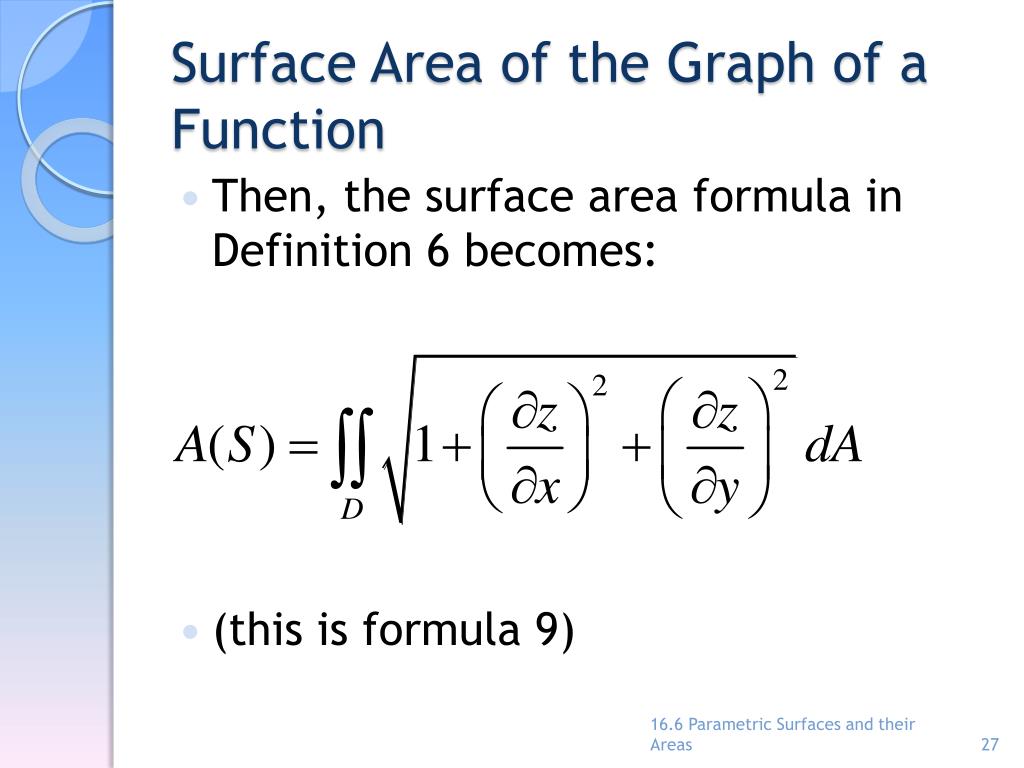 Surface Area of the Graph of a Function

• Then, the surface area formula in Definition 6 becomes:

$A(S) = \iint_D \sqrt{1 + \left(\frac{\partial z}{\partial x}\right)^2 + \left(\frac{\partial z}{\partial y}\right)^2}\, dA$

• (this is formula 9)

16.6 Parametric Surfaces and their Areas

27